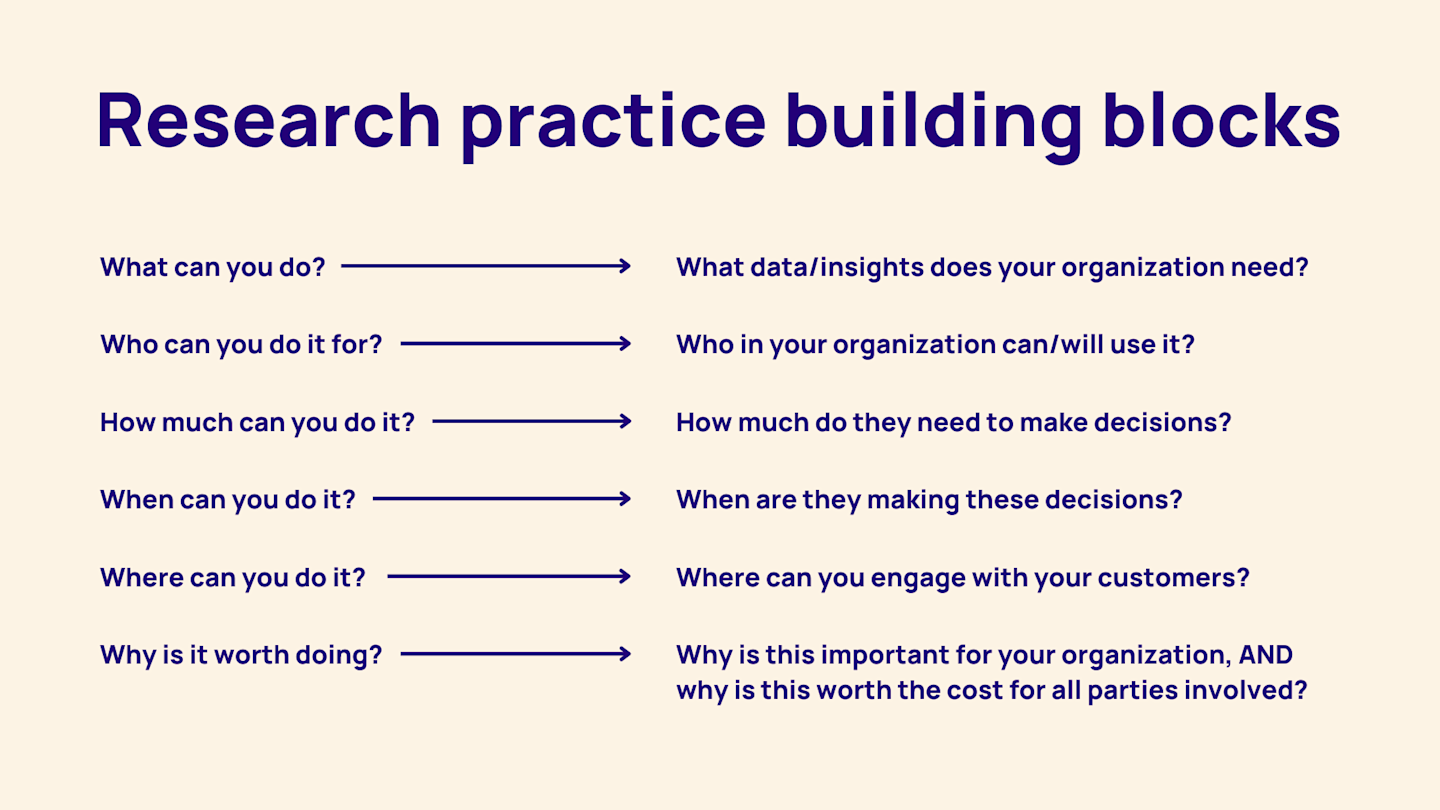 Research practice building blocks

What can you do? → What data/insights does your organization need?

Who can you do it for? → Who in your organization can/will use it?

How much can you do it? → How much do they need to make decisions?

When can you do it? → When are they making these decisions?

Where can you do it? → Where can you engage with your customers?

Why is it worth doing? → Why is this important for your organization, AND why is this worth the cost for all parties involved?